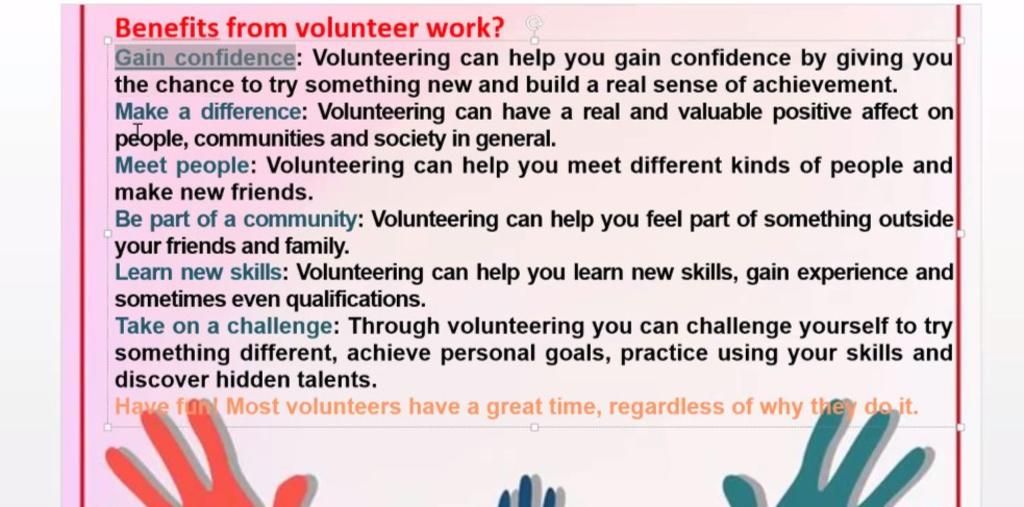 Benefits from volunteer work?

Gain confidence: Volunteering can help you gain confidence by giving you the chance to try something new and build a real sense of achievement.

Make a difference: Volunteering can have a real and valuable positive affect on people, communities and society in general.

Meet people: Volunteering can help you meet different kinds of people and make new friends.

Be part of a community: Volunteering can help you feel part of something outside your friends and family.

Learn new skills: Volunteering can help you learn new skills, gain experience and sometimes even qualifications.

Take on a challenge: Through volunteering you can challenge yourself to try something different, achieve personal goals, practice using your skills and discover hidden talents.

Have fun! Most volunteers have a great time, regardless of why they do it.